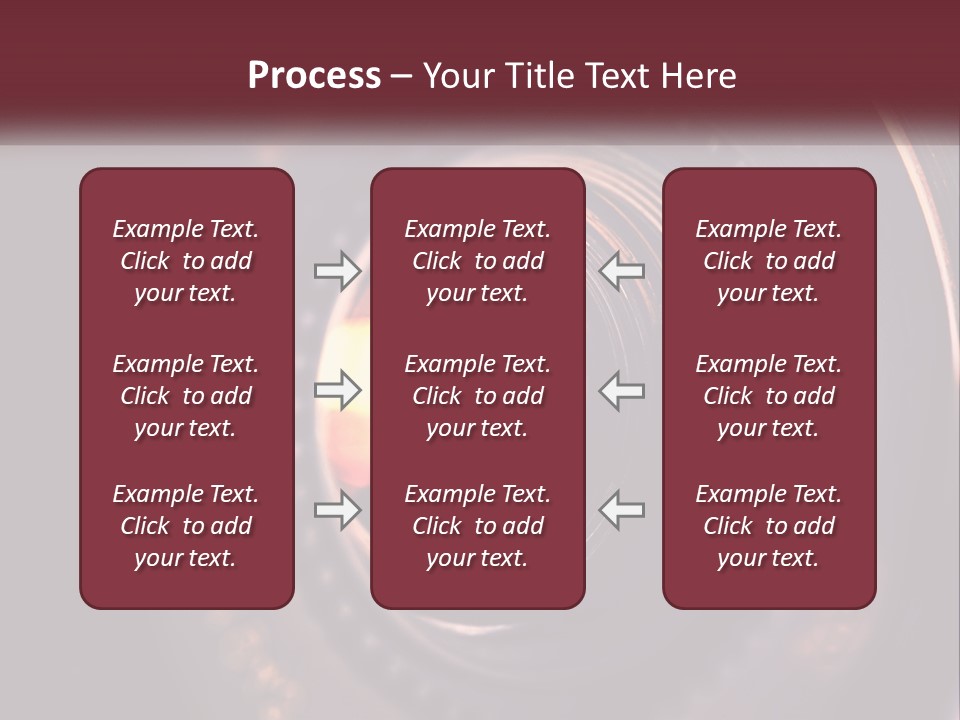 Process – Your Title Text Here

Example Text. Click to add your text.

Example Text. Click to add your text.

Example Text. Click to add your text.

Example Text. Click to add your text.

Example Text. Click to add your text.

Example Text. Click to add your text.

Example Text. Click to add your text.

Example Text. Click to add your text.

Example Text. Click to add your text.